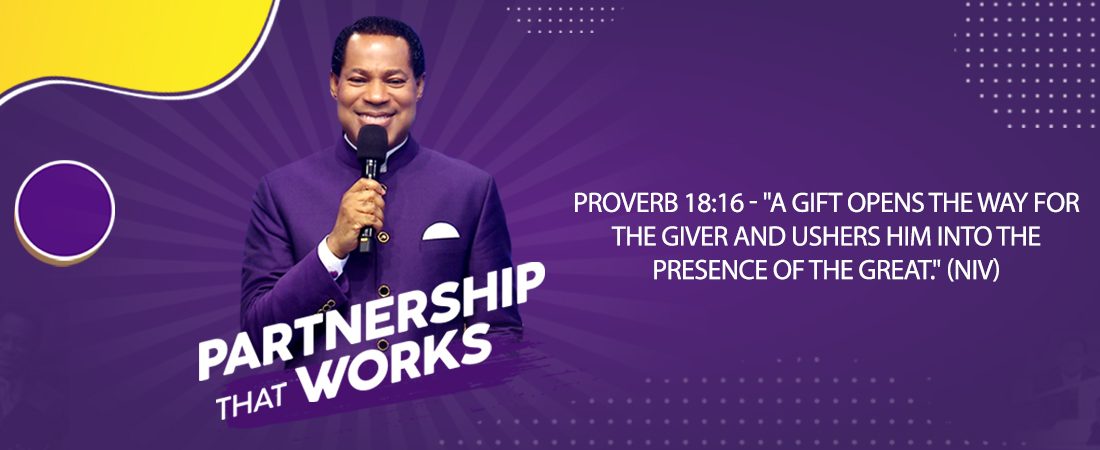 PARTNERSHIP THAT WORKS

PROVERB 18:16 - "A GIFT OPENS THE WAY FOR THE GIVER AND USHERS HIM INTO THE PRESENCE OF THE GREAT." (NIV)